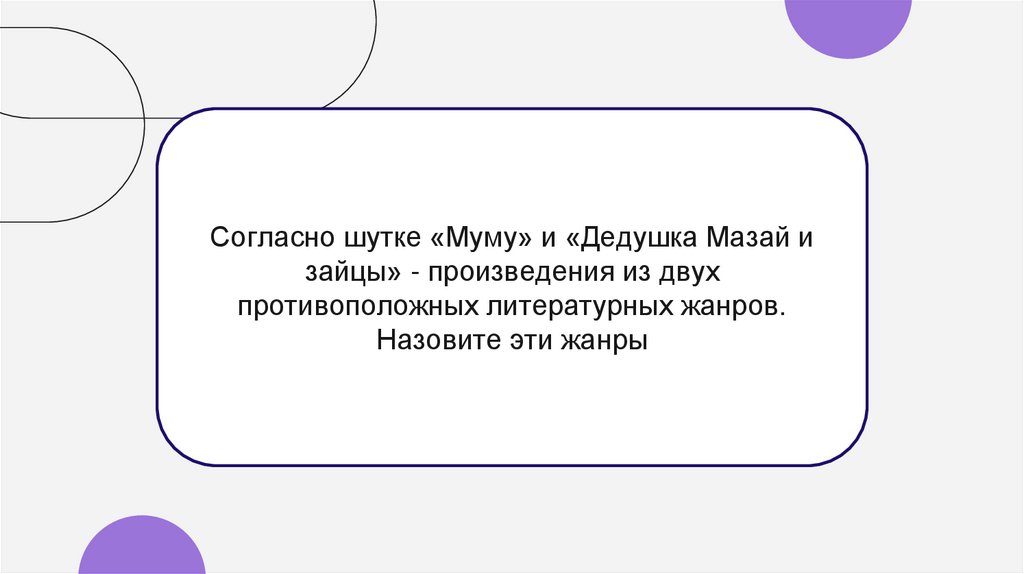 Согласно шутке «Муму» и «Дедушка Мазай и зайцы» - произведения из двух противоположных литературных жанров. Назовите эти жанры